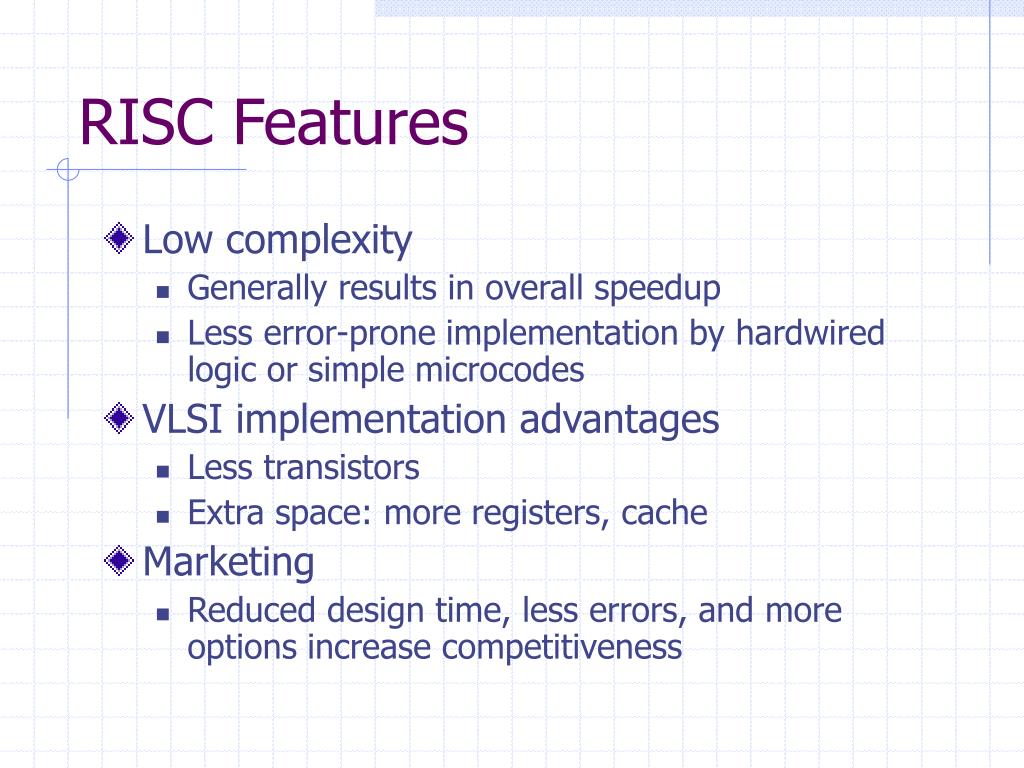 RISC Features

Low complexity

Generally results in overall speedup

Less error-prone implementation by hardwired logic or simple microcodes

VLSI implementation advantages

Less transistors

Extra space: more registers, cache

Marketing

Reduced design time, less errors, and more options increase competitiveness